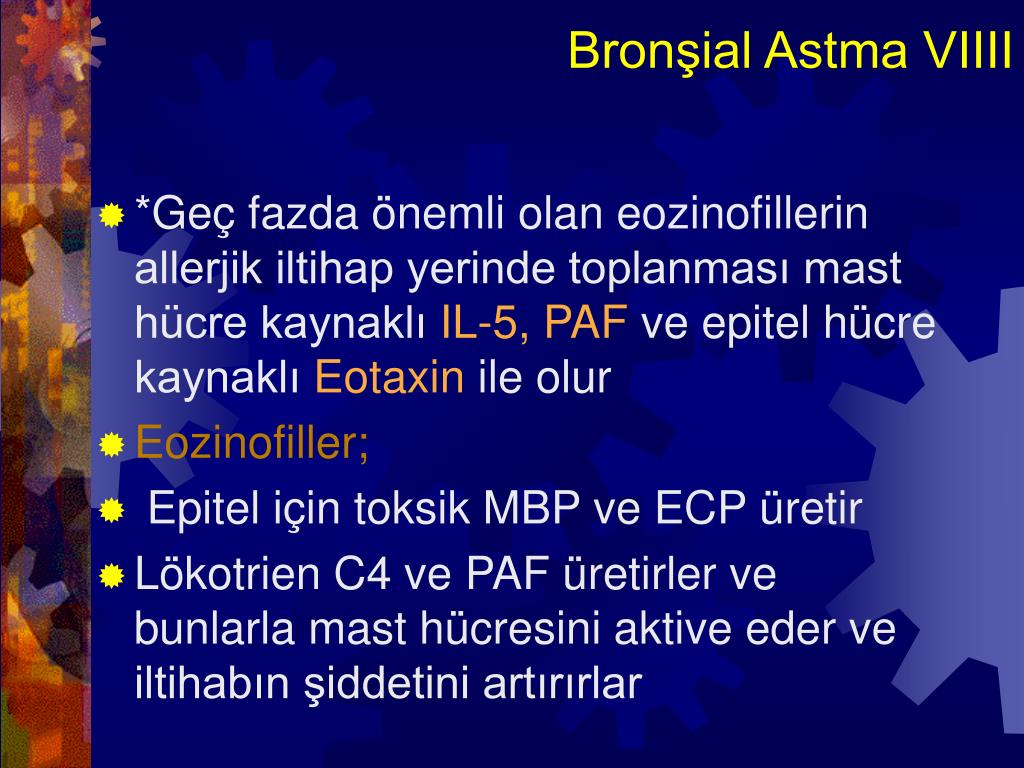 Bronşial Astma VIIII

*Geç fazda önemli olan eozinofillerin allerjik iltihap yerinde toplanması mast hücre kaynaklı IL-5, PAF ve epitel hücre kaynaklı Eotaxin ile olur

Eozinofiller;

Epitel için toksik MBP ve ECP üretir

Lökotrien C4 ve PAF üretirler ve bunlarla mast hücresini aktive eder ve iltihabın şiddetini artırırlar